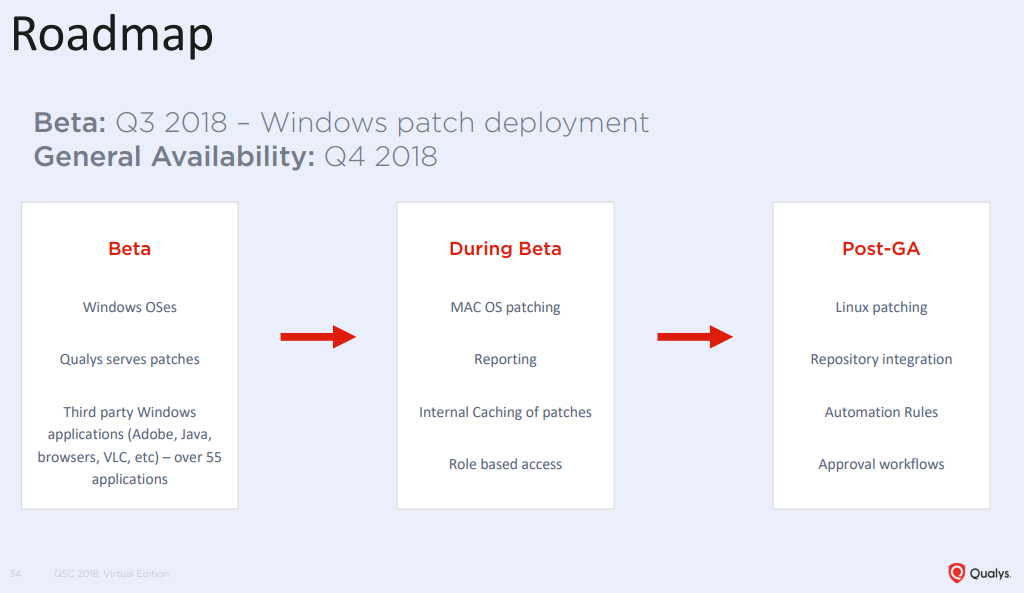 Roadmap

Beta: Q3 2018 – Windows patch deployment
General Availability: Q4 2018

Beta

Windows OSes

Qualys serves patches

Third party Windows applications (Adobe, Java, browsers, VLC, etc) – over 55 applications

During Beta

MAC OS patching

Reporting

Internal Caching of patches

Role based access

Post-GA

Linux patching

Repository integration

Automation Rules

Approval workflows

34 QSC 2018: Virtual Edition

Qualys.